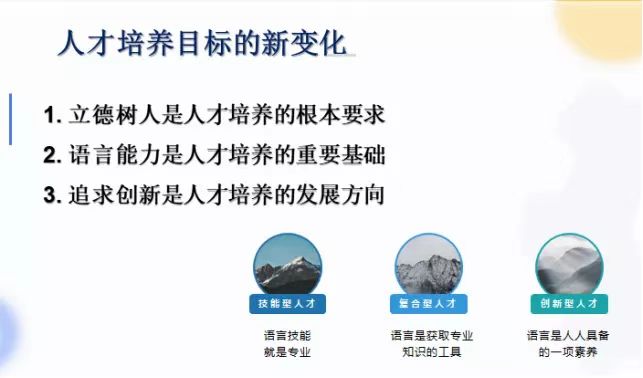 人才培养目标的新变化

1. 立德树人是人才培养的根本要求
2. 语言能力是人才培养的重要基础
3. 追求创新是人才培养的发展方向

技能型人才
语言技能就是专业

复合型人才
语言是获取专业知识的工具

创新型人才
语言是人人具备的一项素养